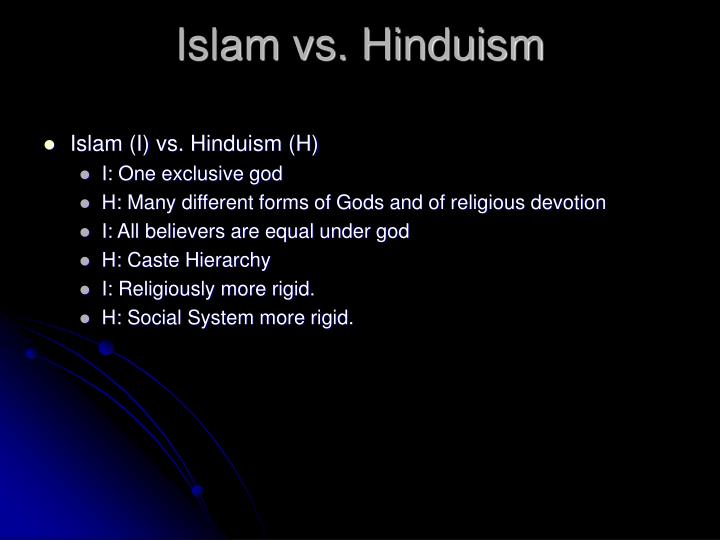 Islam vs. Hinduism

- Islam (I) vs. Hinduism (H)
  - I: One exclusive god
  - H: Many different forms of Gods and of religious devotion
  - I: All believers are equal under god
  - H: Caste Hierarchy
  - I: Religiously more rigid.
  - H: Social System more rigid.